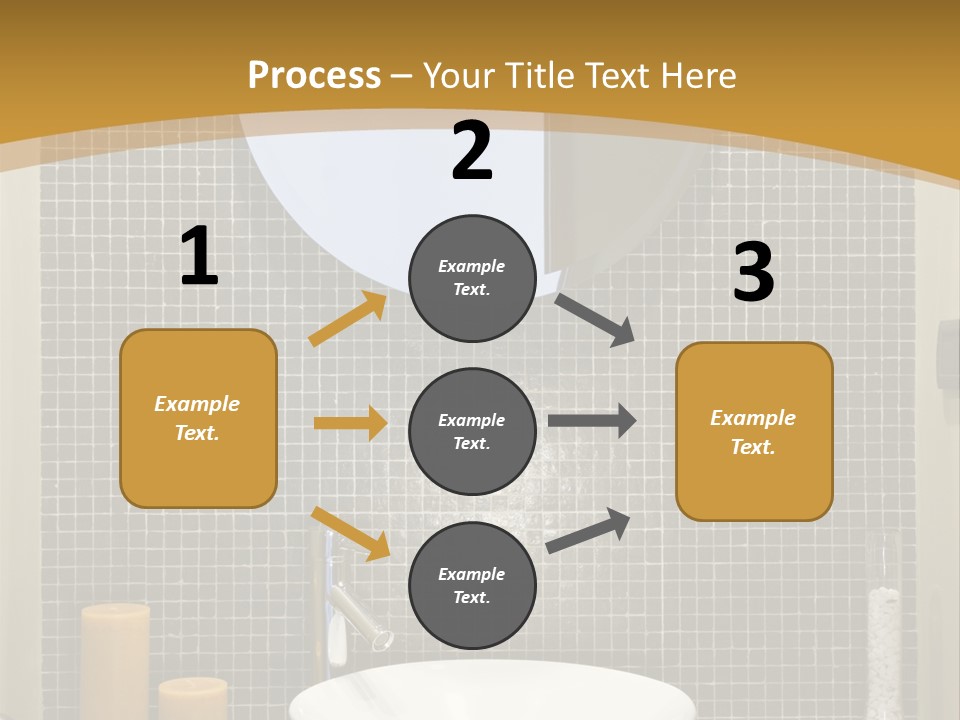 Process – Your Title Text Here

1

Example Text.

2

Example Text.

Example Text.

Example Text.

3

Example Text.